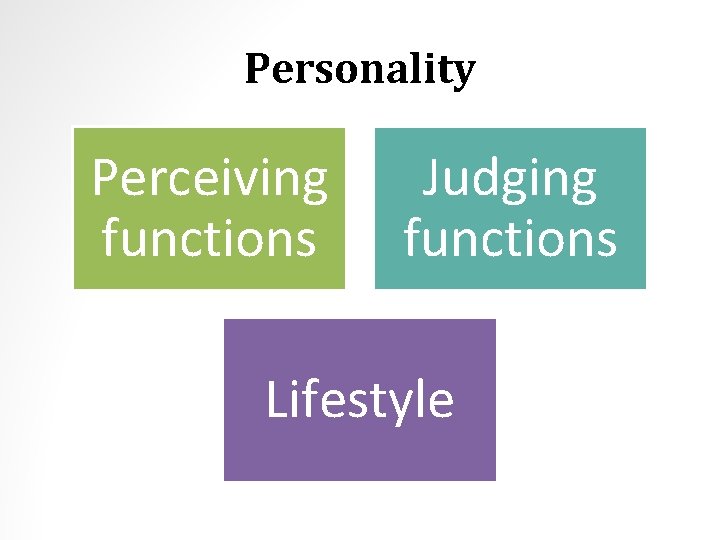 Personality

Perceiving functions

Judging functions

Lifestyle